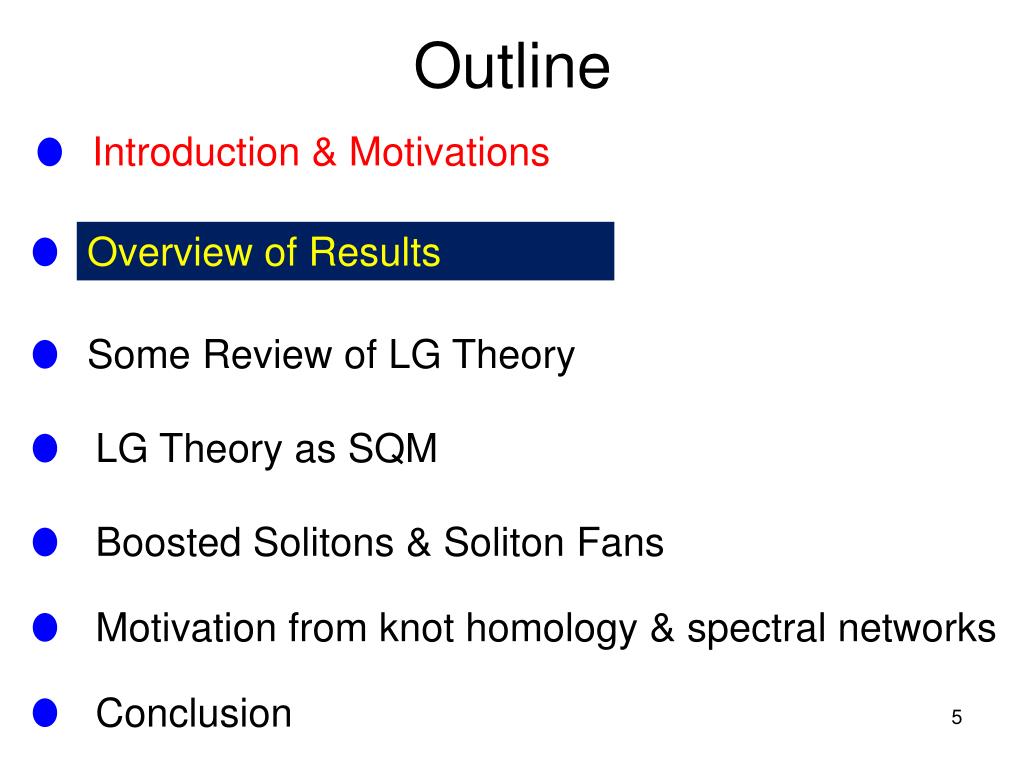 Outline

Introduction & Motivations

Overview of Results

Some Review of LG Theory

LG Theory as SQM

Boosted Solitons & Soliton Fans

Motivation from knot homology & spectral networks

Conclusion

5